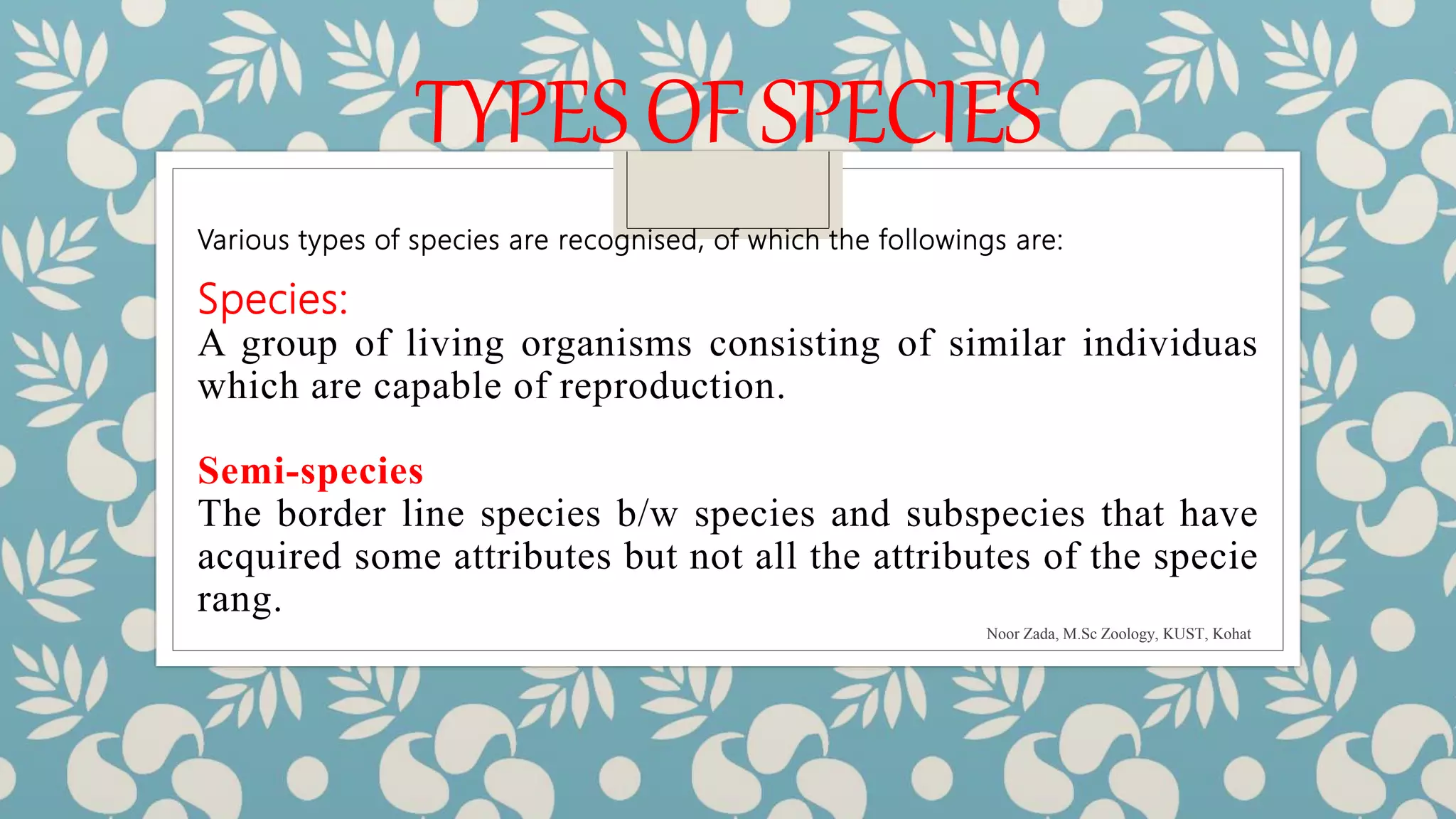 TYPES OF SPECIES

Various types of species are recognised, of which the followings are:

Species:
A group of living organisms consisting of similar individuas which are capable of reproduction.

Semi-species
The border line species b/w species and subspecies that have acquired some attributes but not all the attributes of the specie rang.

Noor Zada, M.Sc Zoology, KUST, Kohat